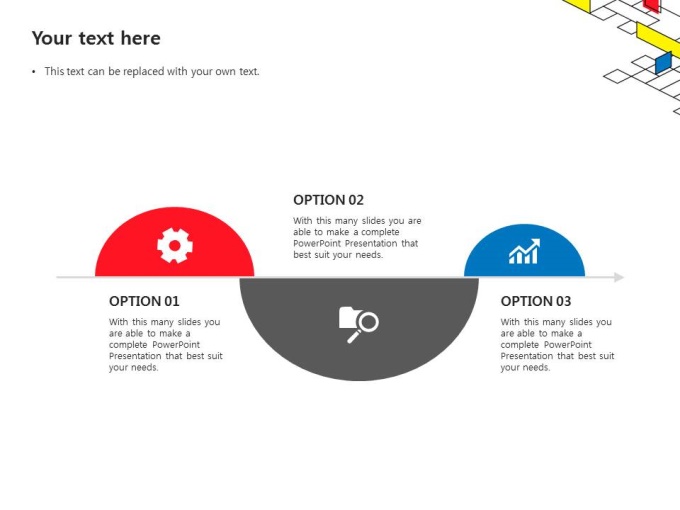 Your text here

• This text can be replaced with your own text.

OPTION 02

With this many slides you are able to make a complete PowerPoint Presentation that best suit your needs.

OPTION 01

With this many slides you are able to make a complete PowerPoint Presentation that best suit your needs.

OPTION 03

With this many slides you are able to make a complete PowerPoint Presentation that best suit your needs.